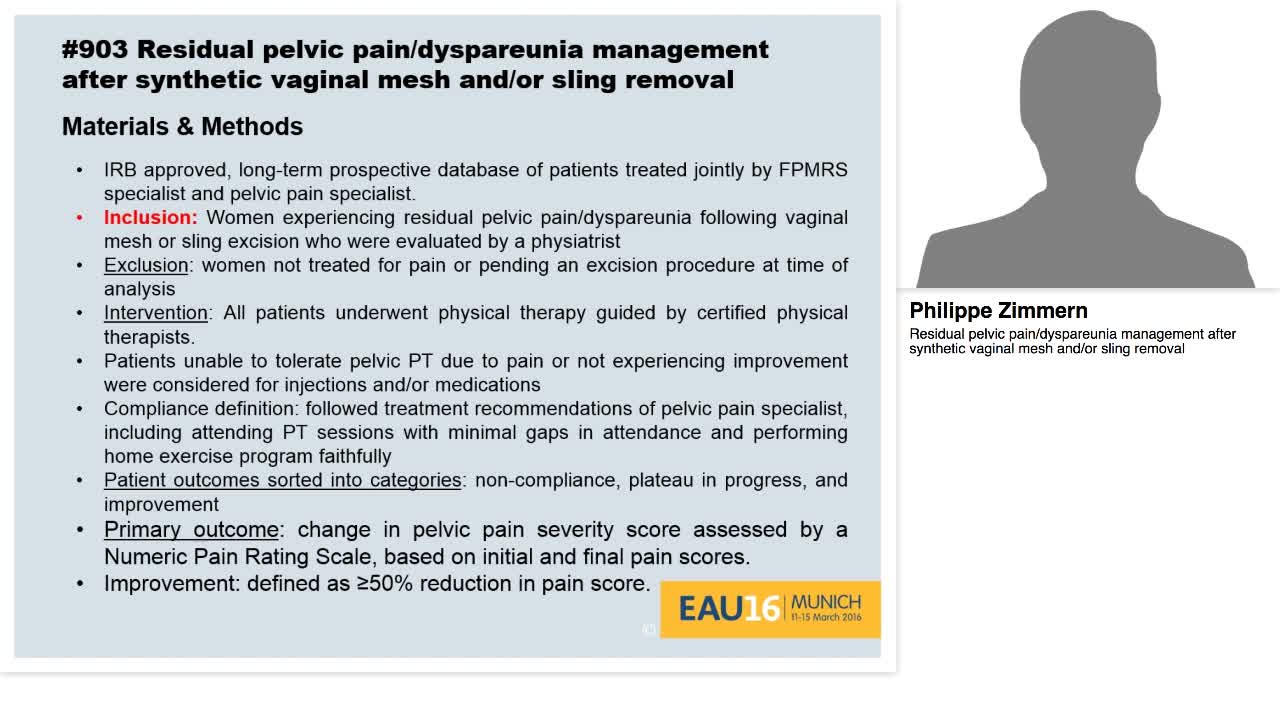 #903 Residual pelvic pain/dyspareunia management after synthetic vaginal mesh and/or sling removal

Materials & Methods

• IRB approved, long-term prospective database of patients treated jointly by FPMRS specialist and pelvic pain specialist.
• Inclusion: Women experiencing residual pelvic pain/dyspareunia following vaginal mesh or sling excision who were evaluated by a physiatrist
• Exclusion: women not treated for pain or pending an excision procedure at time of analysis
• Intervention: All patients underwent physical therapy guided by certified physical therapists.
• Patients unable to tolerate pelvic PT due to pain or not experiencing improvement were considered for injections and/or medications
• Compliance definition: followed treatment recommendations of pelvic pain specialist, including attending PT sessions with minimal gaps in attendance and performing home exercise program faithfully
• Patient outcomes sorted into categories: non-compliance, plateau in progress, and improvement
• Primary outcome: change in pelvic pain severity score assessed by a Numeric Pain Rating Scale, based on initial and final pain scores.
• Improvement: defined as ≥50% reduction in pain score.

EAU16 MUNICH 11-15 March 2016

Philippe Zimmern
Residual pelvic pain/dyspareunia management after synthetic vaginal mesh and/or sling removal